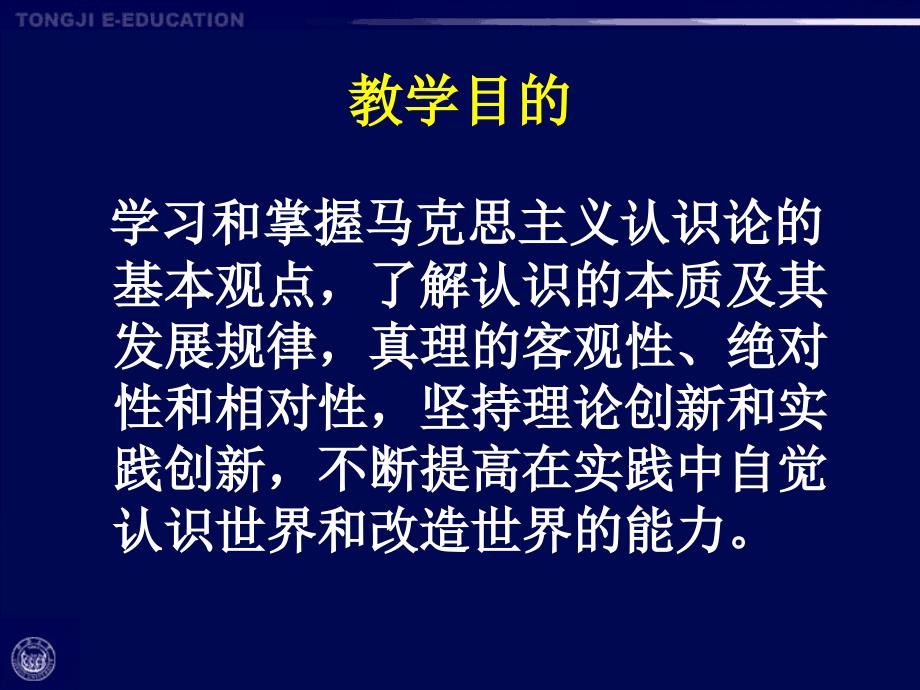 TONGJI E-EDUCATION

教学目的

学习和掌握马克思主义认识论的基本观点，了解认识的本质及其发展规律，真理的客观性、绝对性和相对性，坚持理论创新和实践创新，不断提高在实践中自觉认识世界和改造世界的能力。